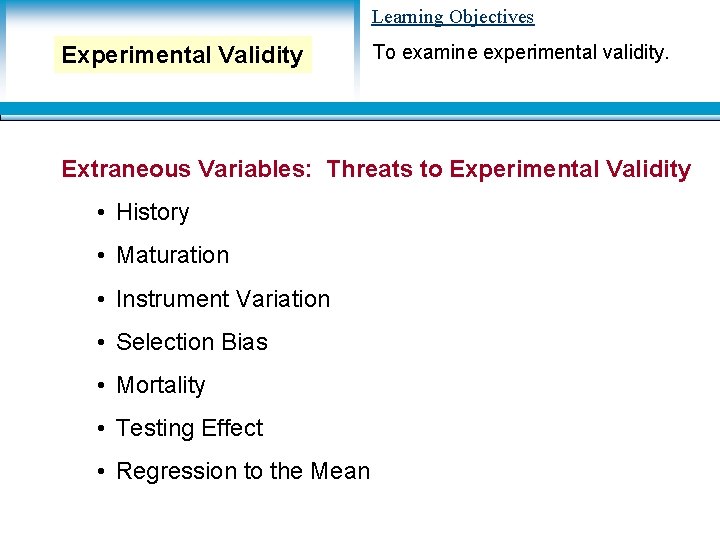 Experimental Validity

Learning Objectives

To examine experimental validity.

Extraneous Variables: Threats to Experimental Validity

• History
• Maturation
• Instrument Variation
• Selection Bias
• Mortality
• Testing Effect
• Regression to the Mean